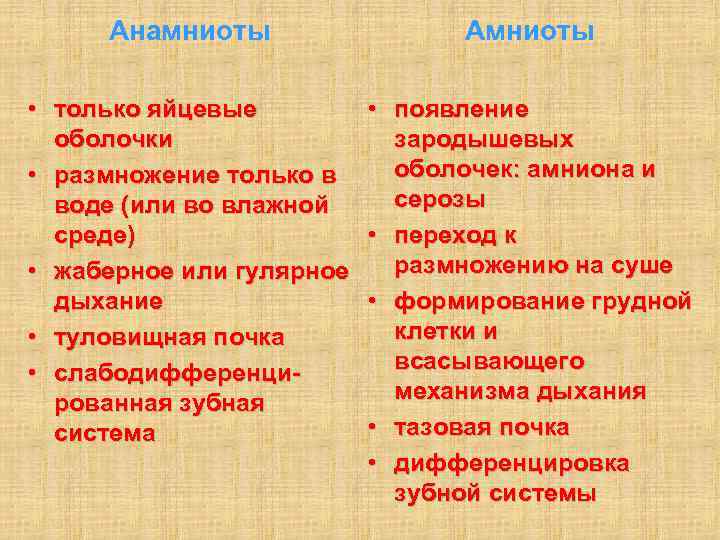 Анамниоты

• только яйцевые оболочки
• размножение только в воде (или во влажной среде)
• жаберное или гулярное дыхание
• туловищная почка
• слабодифференцированная зубная система

Амниоты

• появление зародышевых оболочек: амниона и серозы
• переход к размножению на суше
• формирование грудной клетки и всасывающего механизма дыхания
• тазовая почка
• дифференцировка зубной системы